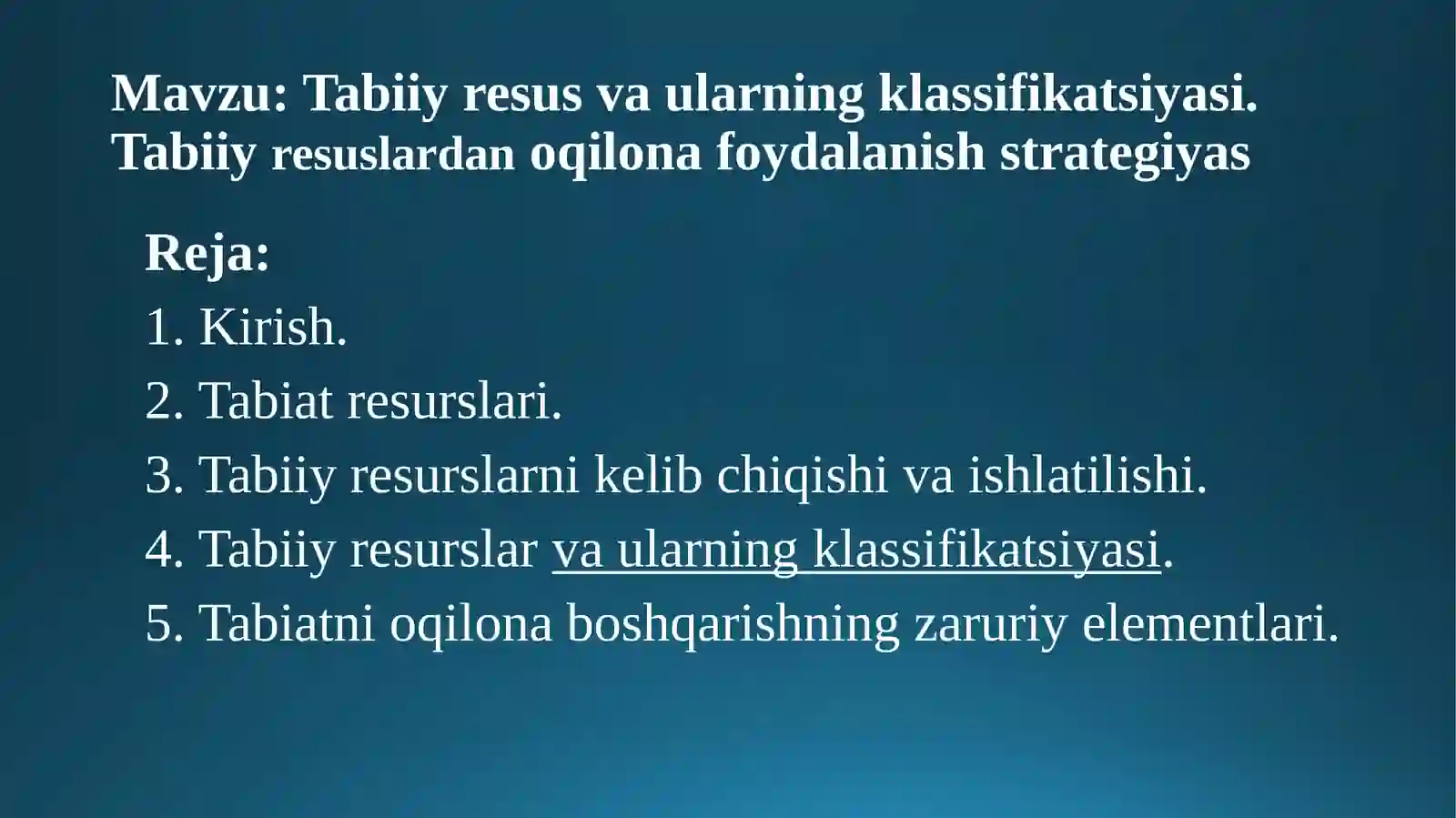 Mavzu: Tabiiy resus va ularning klassifikatsiyasi. Tabiiy resuslardan oqilona foydalanish strategiyas

Reja:
1. Kirish.
2. Tabiat resurslari.
3. Tabiiy resurslarni kelib chiqishi va ishlatilishi.
4. Tabiiy resurslar va ularning klassifikatsiyasi.
5. Tabiatni oqilona boshqarishning zaruriy elementlari.